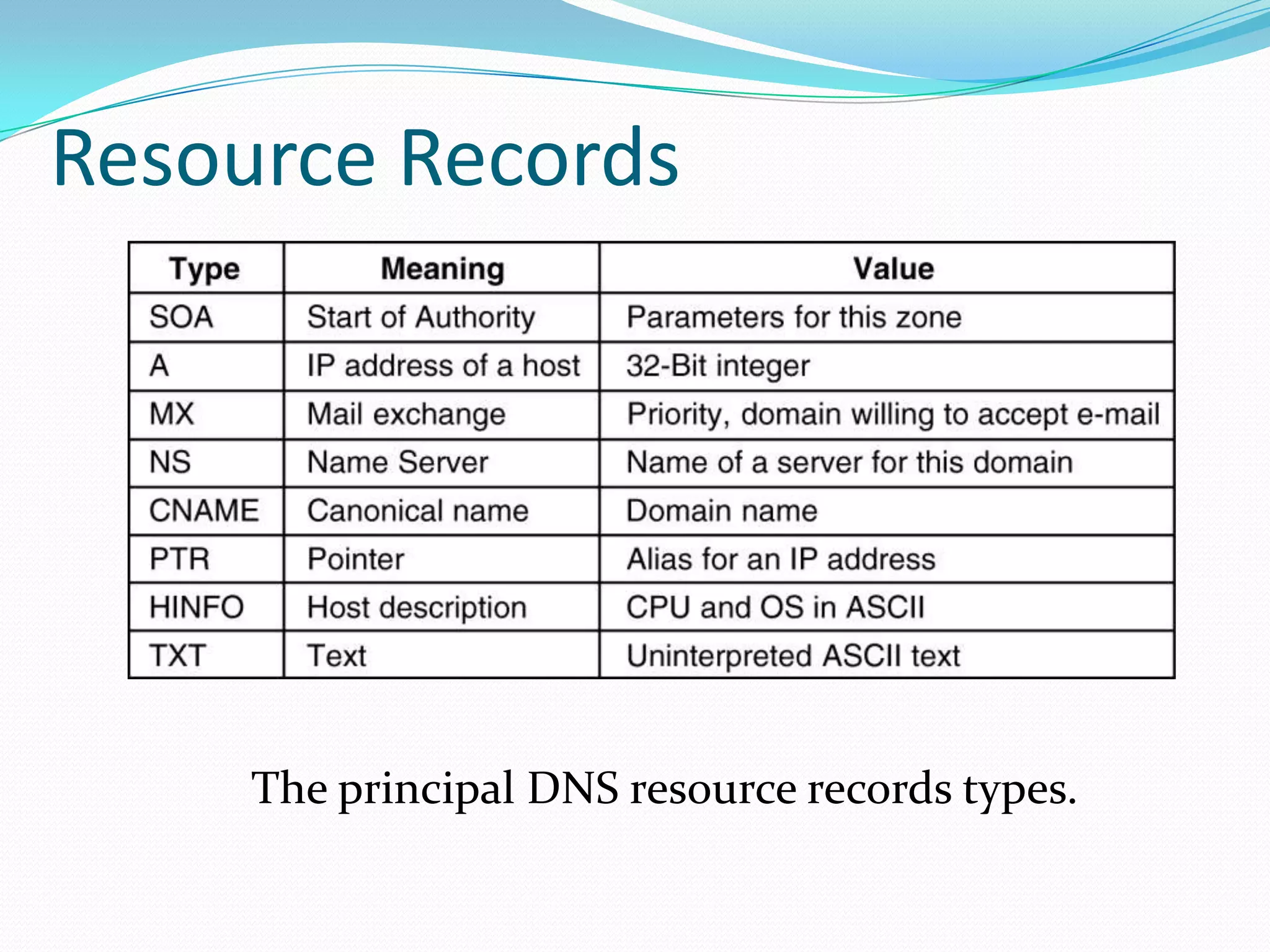 Resource Records

| Type | Meaning | Value |
|---|---|---|
| SOA | Start of Authority | Parameters for this zone |
| A | IP address of a host | 32-Bit integer |
| MX | Mail exchange | Priority, domain willing to accept e-mail |
| NS | Name Server | Name of a server for this domain |
| CNAME | Canonical name | Domain name |
| PTR | Pointer | Alias for an IP address |
| HINFO | Host description | CPU and OS in ASCII |
| TXT | Text | Uninterpreted ASCII text |

The principal DNS resource records types.